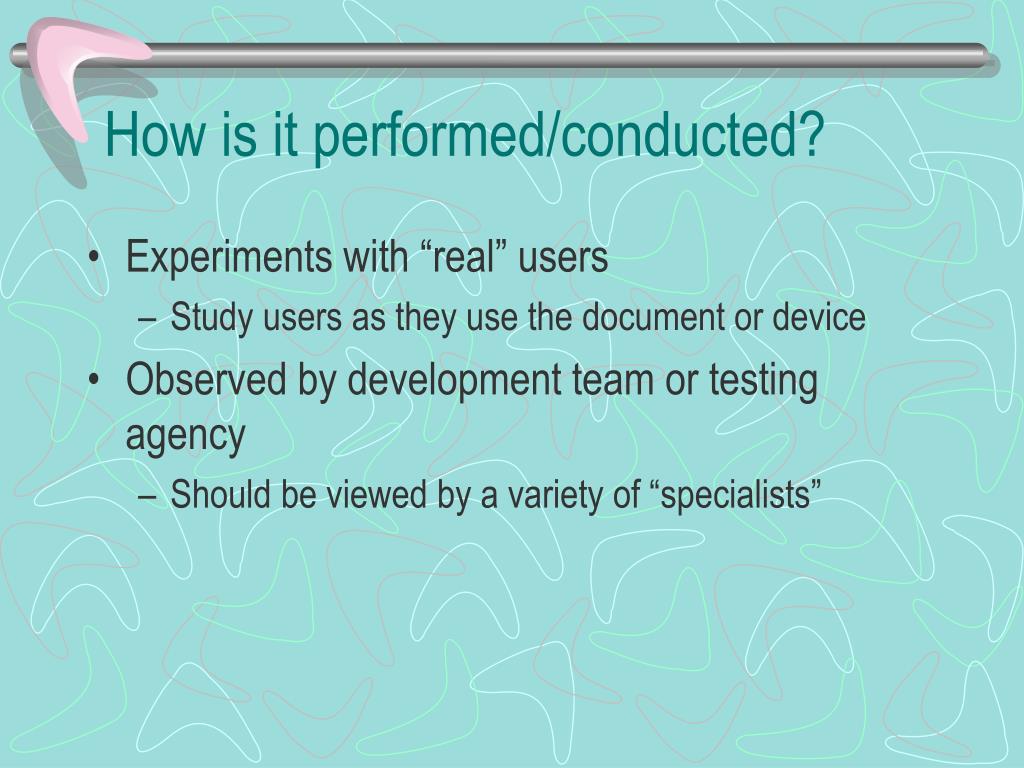 How is it performed/conducted?

• Experiments with “real” users
– Study users as they use the document or device
• Observed by development team or testing agency
– Should be viewed by a variety of “specialists”